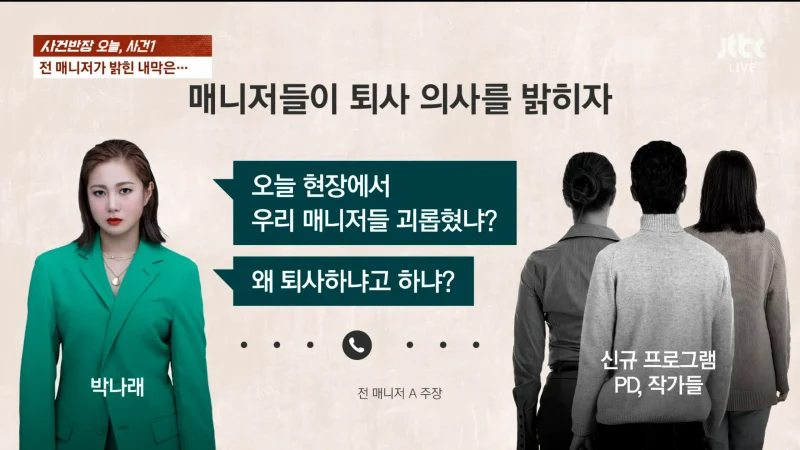 사건반장 오늘, 사건1

전 매니저가 밝힌 내막은…

jtbc LIVE

매니저들이 퇴사 의사를 밝히자

오늘 현장에서 우리 매니저들 괴롭혔냐?

왜 퇴사하냐고 하냐?

박나래

전 매니저 A 주장

신규 프로그램 PD, 작가들